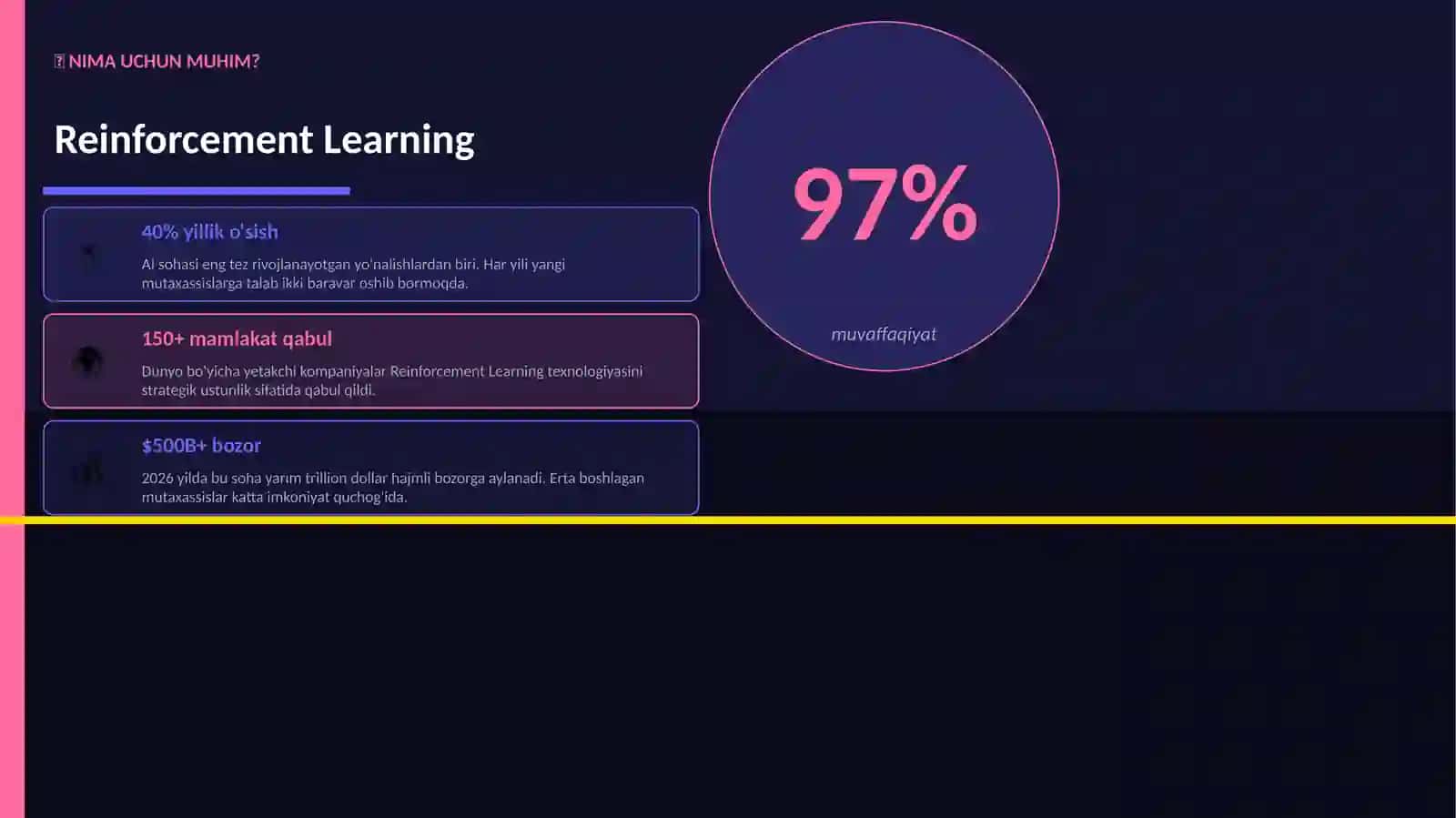 NIMA UCHUN MUHIM?

Reinforcement Learning

40% yillik o'sish

AI sohasi eng tez rivojlanayotgan yo'nalishlardan biri. Har yili yangi mutaxassislarga talab ikki baravar oshib bormoqda.

150+ mamlakat qabul

Dunyo bo'yicha yetakchi kompaniyalar Reinforcement Learning texnologiyasini strategik ustunlik sifatida qabul qildi.

$500B+ bozor

2026 yilda bu soha yarım trillion dollar hajmli bozorga aylanadi. Erta boshlagan mutaxassislar katta imkoniyat quchog'ida.

97%

muvaffaqiyat